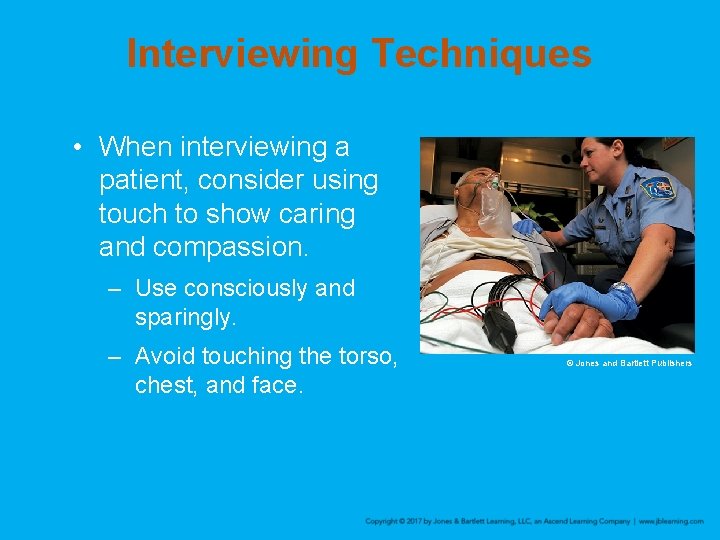 Interviewing Techniques

• When interviewing a patient, consider using touch to show caring and compassion.

– Use consciously and sparingly.

– Avoid touching the torso, chest, and face.

© Jones and Bartlett Publishers

Copyright © 2017 by Jones & Bartlett Learning, LLC, an Ascend Learning Company | www.jblearning.com